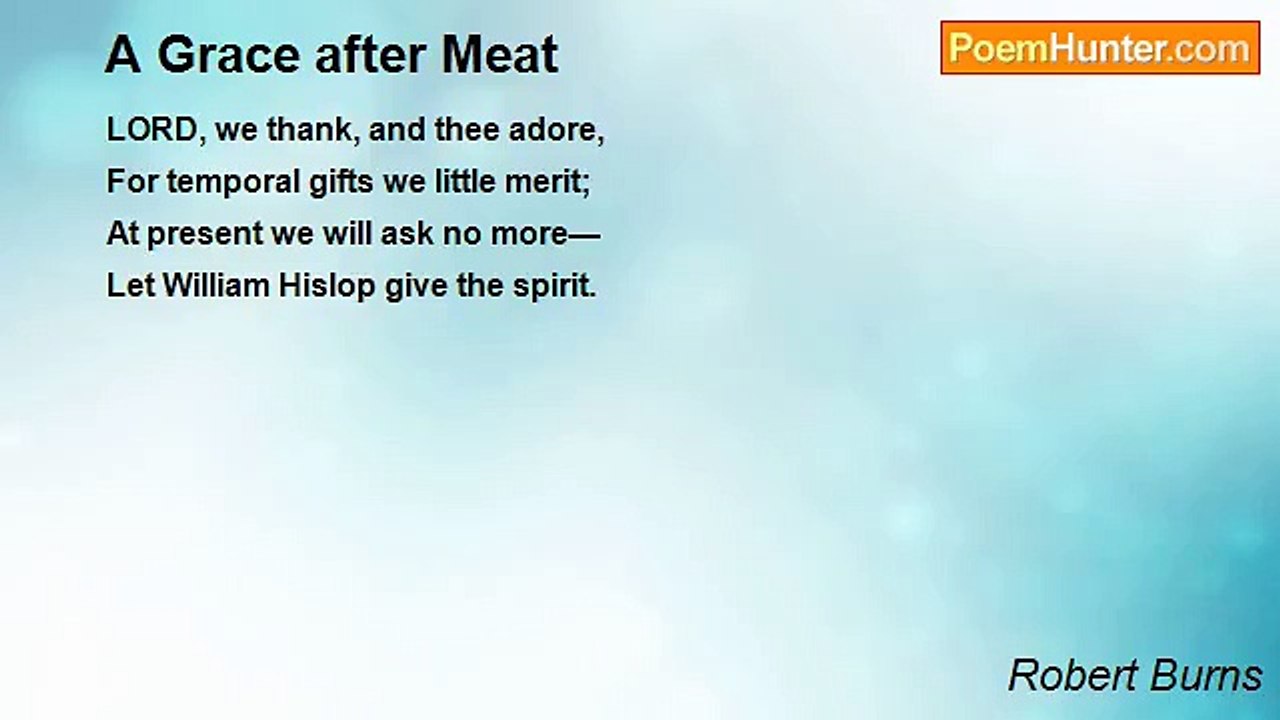 A Grace after Meat

PoemHunter.com

LORD, we thank, and thee adore,
For temporal gifts we little merit;
At present we will ask no more—
Let William Hislop give the spirit.

Robert Burns